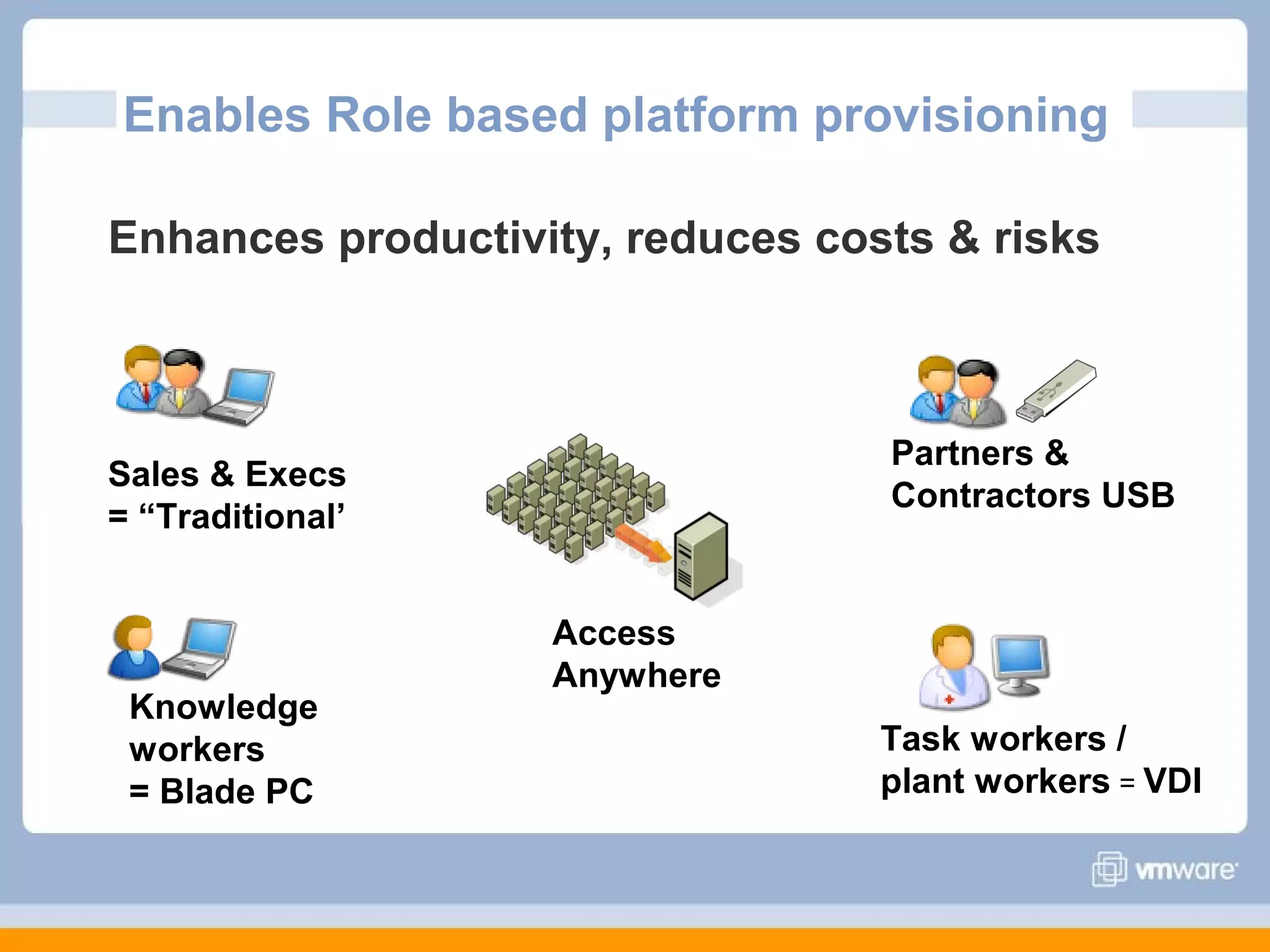 Enables Role based platform provisioning

Enhances productivity, reduces costs & risks

Sales & Execs = “Traditional’

Partners & Contractors USB

Access Anywhere

Knowledge workers = Blade PC

Task workers / plant workers = VDI

vmware